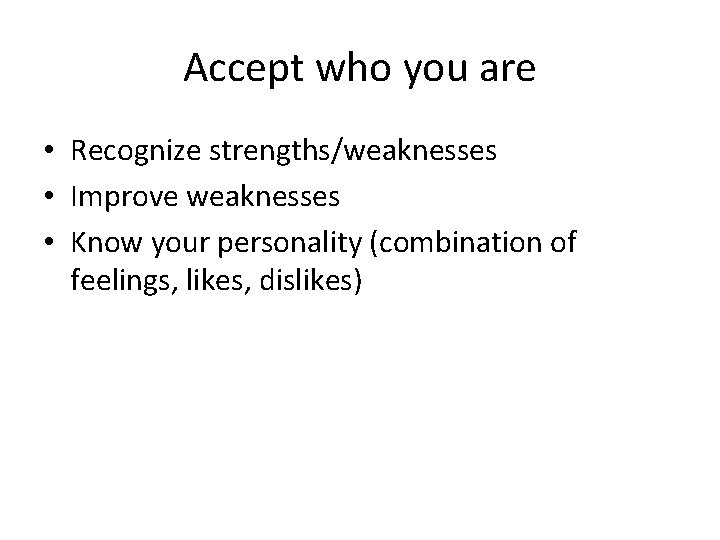 Accept who you are

• Recognize strengths/weaknesses
• Improve weaknesses
• Know your personality (combination of feelings, likes, dislikes)